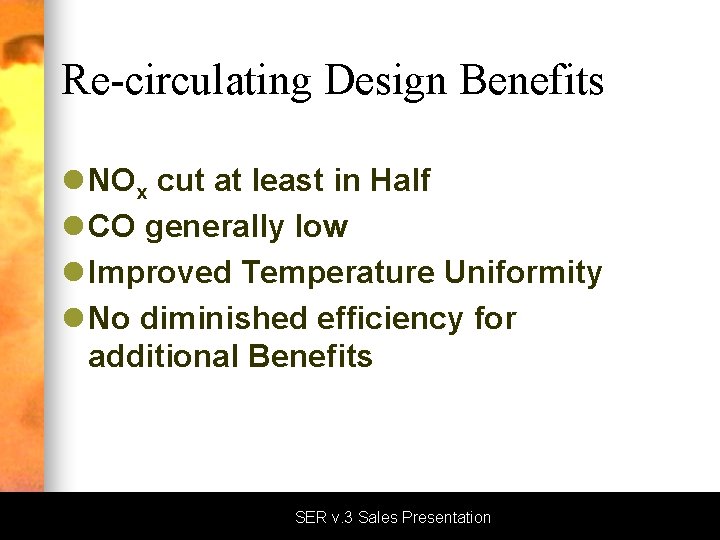 Re-circulating Design Benefits

- $NO_x$ cut at least in Half
- CO generally low
- Improved Temperature Uniformity
- No diminished efficiency for additional Benefits

SER v.3 Sales Presentation